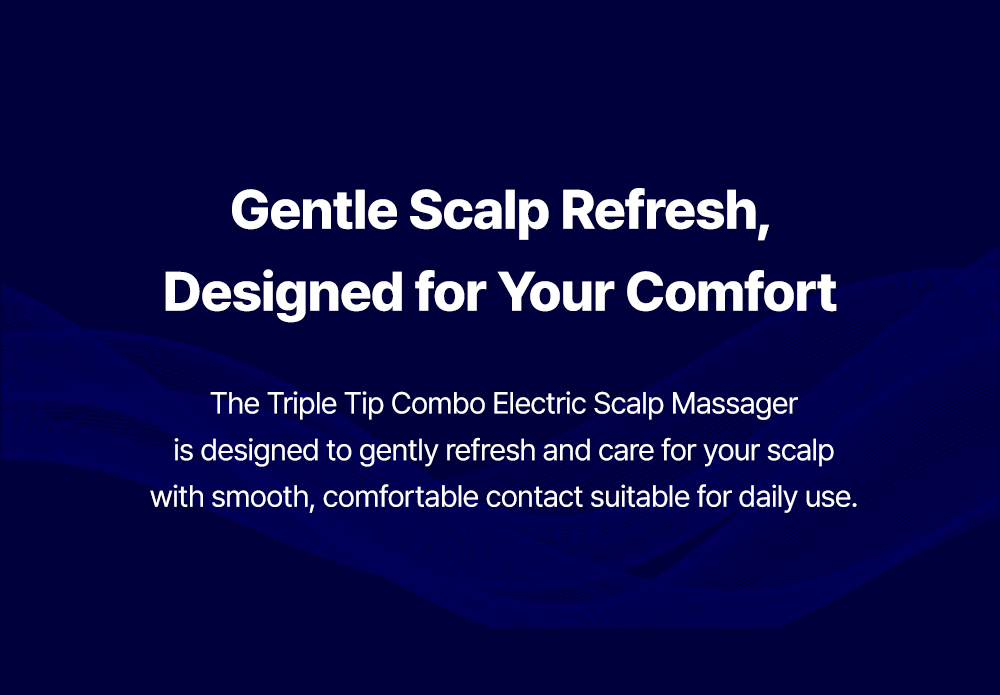 Gentle Scalp Refresh,
Designed for Your Comfort

The Triple Tip Combo Electric Scalp Massager is designed to gently refresh and care for your scalp with smooth, comfortable contact suitable for daily use.